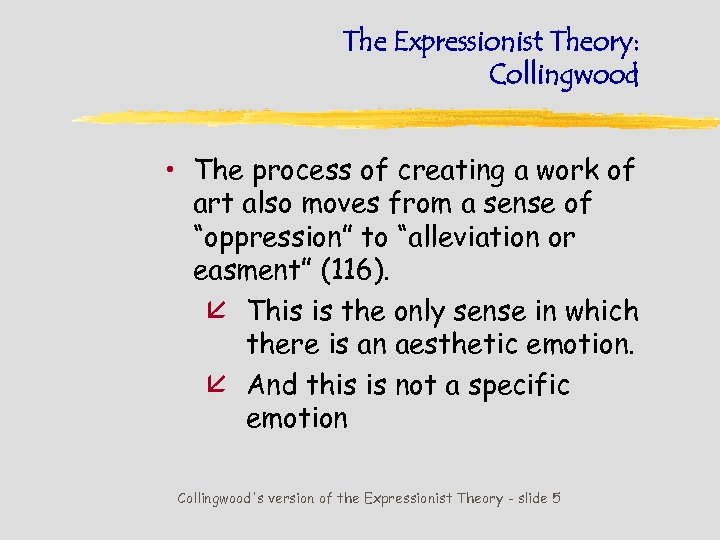 The Expressionist Theory: Collingwood

• The process of creating a work of art also moves from a sense of "oppression" to "alleviation or easment" (116).

This is the only sense in which there is an aesthetic emotion.

And this is not a specific emotion

Collingwood's version of the Expressionist Theory - slide 5